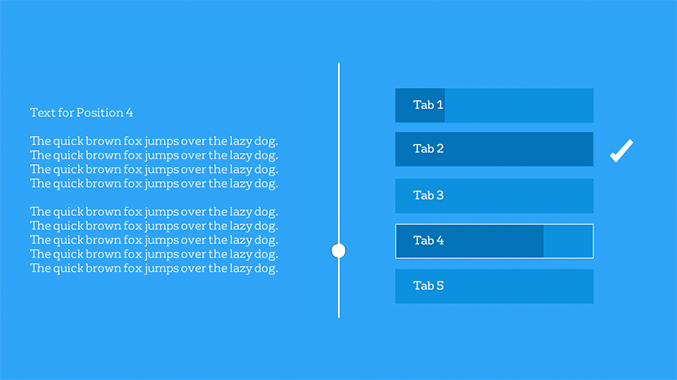 Text for Position 4

The quick brown fox jumps over the lazy dog. The quick brown fox jumps over the lazy dog. The quick brown fox jumps over the lazy dog. The quick brown fox jumps over the lazy dog.

The quick brown fox jumps over the lazy dog. The quick brown fox jumps over the lazy dog. The quick brown fox jumps over the lazy dog. The quick brown fox jumps over the lazy dog. The quick brown fox jumps over the lazy dog.

Tab 1

Tab 2

Tab 3

Tab 4

Tab 5